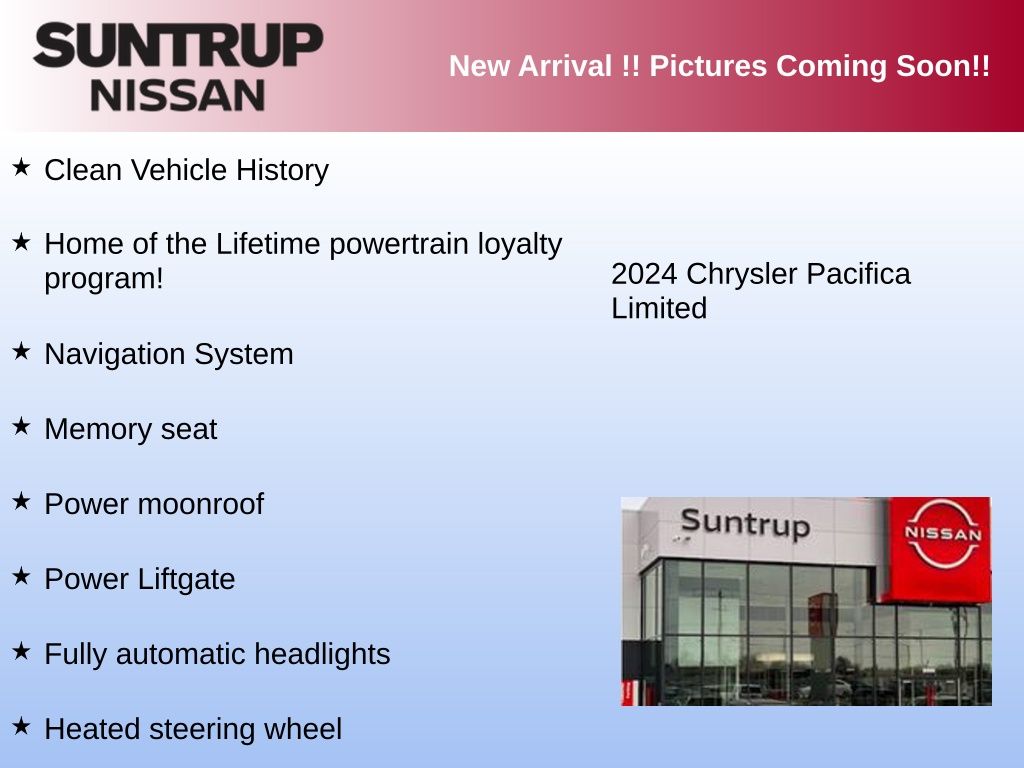 SUNTRUP NISSAN

New Arrival !! Pictures Coming Soon!!

★ Clean Vehicle History

★ Home of the Lifetime powertrain loyalty program!

★ Navigation System

★ Memory seat

★ Power moonroof

★ Power Liftgate

★ Fully automatic headlights

★ Heated steering wheel

2024 Chrysler Pacifica Limited

Suntrup

NISSAN